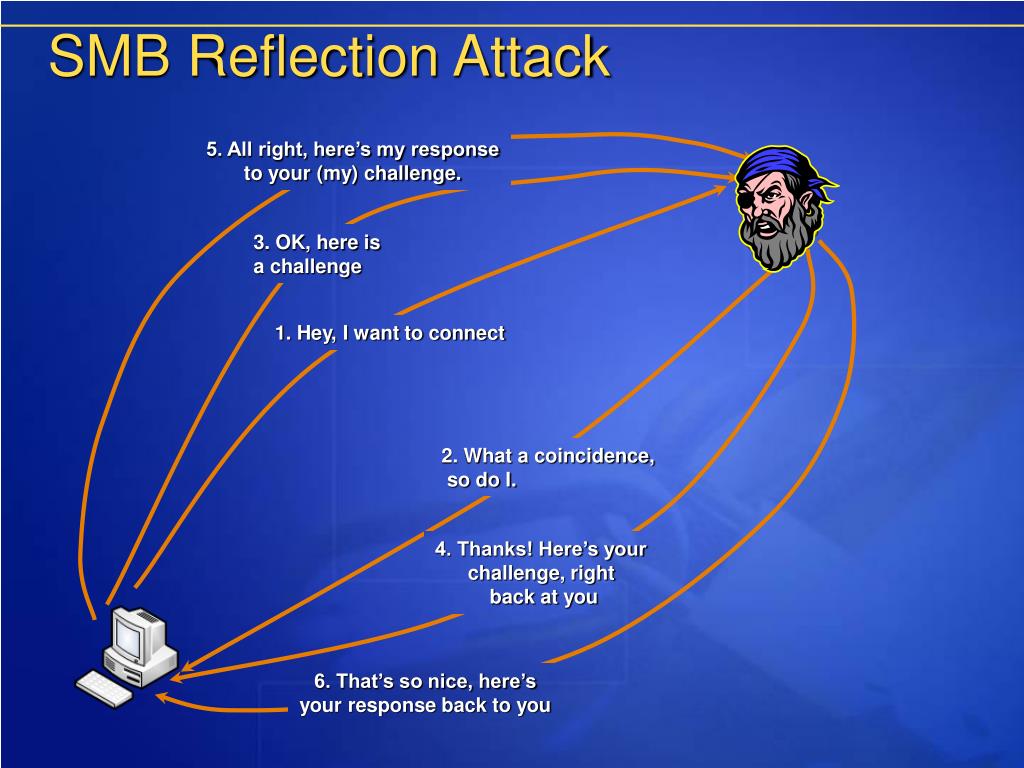 SMB Reflection Attack

5. All right, here's my response to your (my) challenge.

3. OK, here is a challenge

1. Hey, I want to connect

2. What a coincidence, so do I.

4. Thanks! Here's your challenge, right back at you

6. That's so nice, here's your response back to you